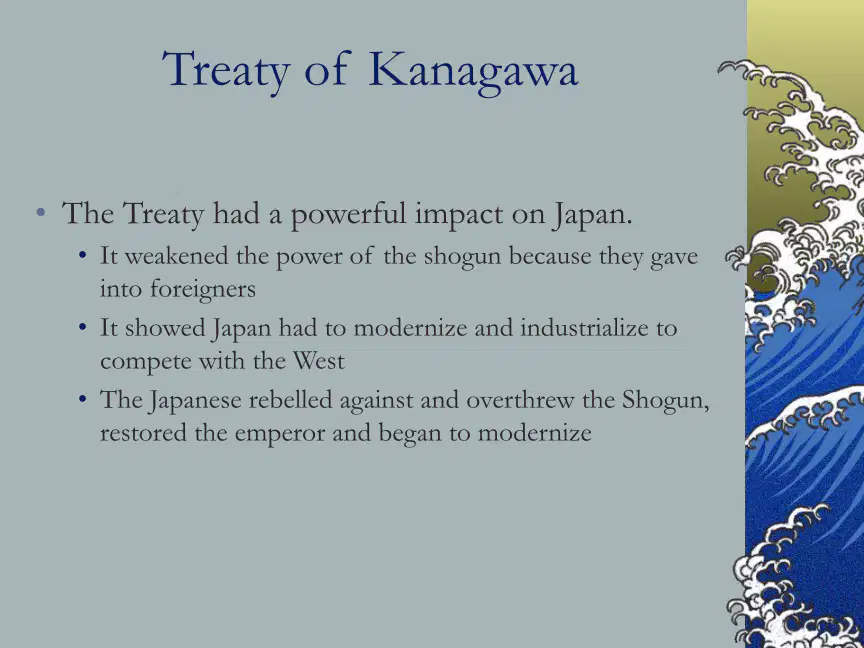 Treaty of Kanagawa

• The Treaty had a powerful impact on Japan.
  • It weakened the power of the shogun because they gave into foreigners
  • It showed Japan had to modernize and industrialize to compete with the West
  • The Japanese rebelled against and overthrew the Shogun, restored the emperor and began to modernize